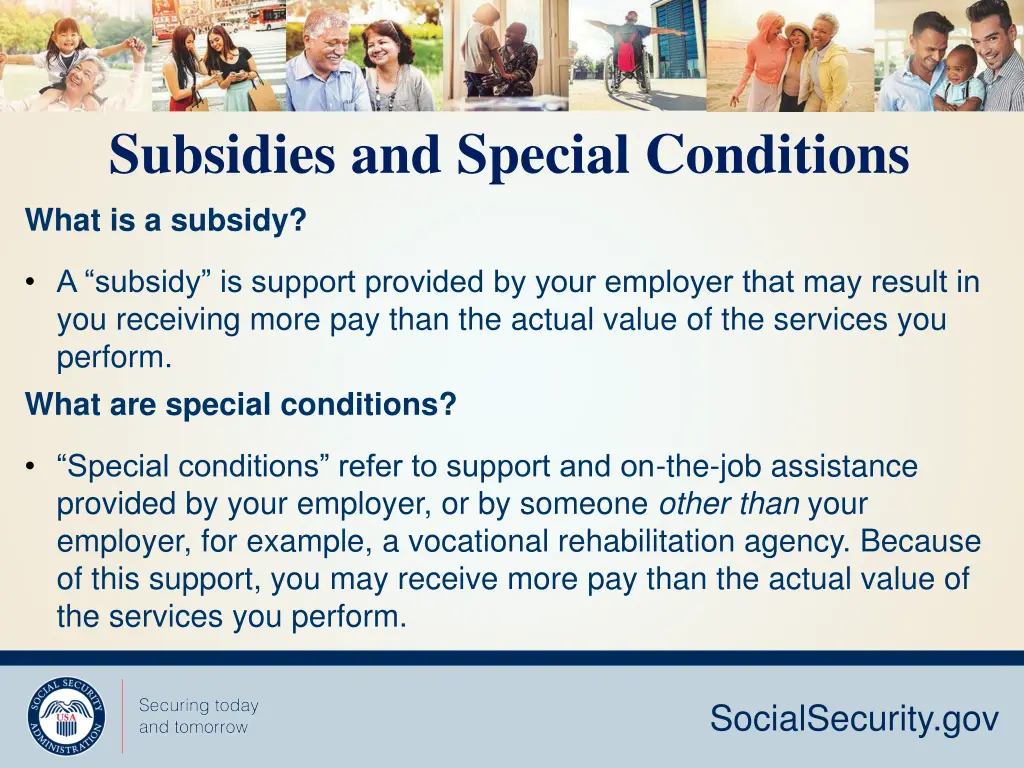 Subsidies and Special Conditions

What is a subsidy?

• A “subsidy” is support provided by your employer that may result in you receiving more pay than the actual value of the services you perform.

What are special conditions?

• “Special conditions” refer to support and on-the-job assistance provided by your employer, or by someone other than your employer, for example, a vocational rehabilitation agency. Because of this support, you may receive more pay than the actual value of the services you perform.

SOCIAL SECURITY ADMINISTRATION USA

Securing today and tomorrow

SocialSecurity.gov